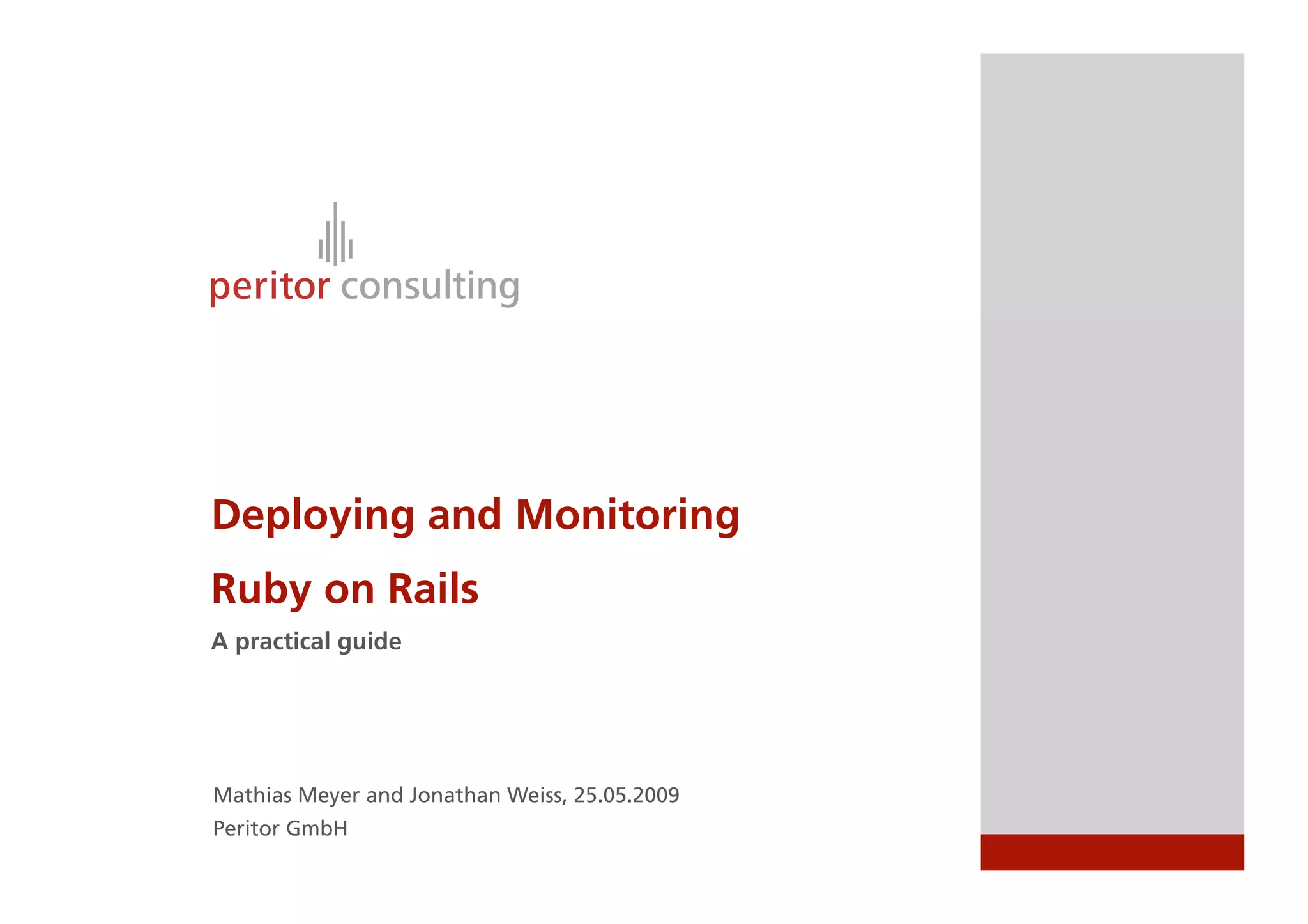 peritor consulting

Deploying and Monitoring

Ruby on Rails

A practical guide

Mathias Meyer and Jonathan Weiss, 25.05.2009
Peritor GmbH